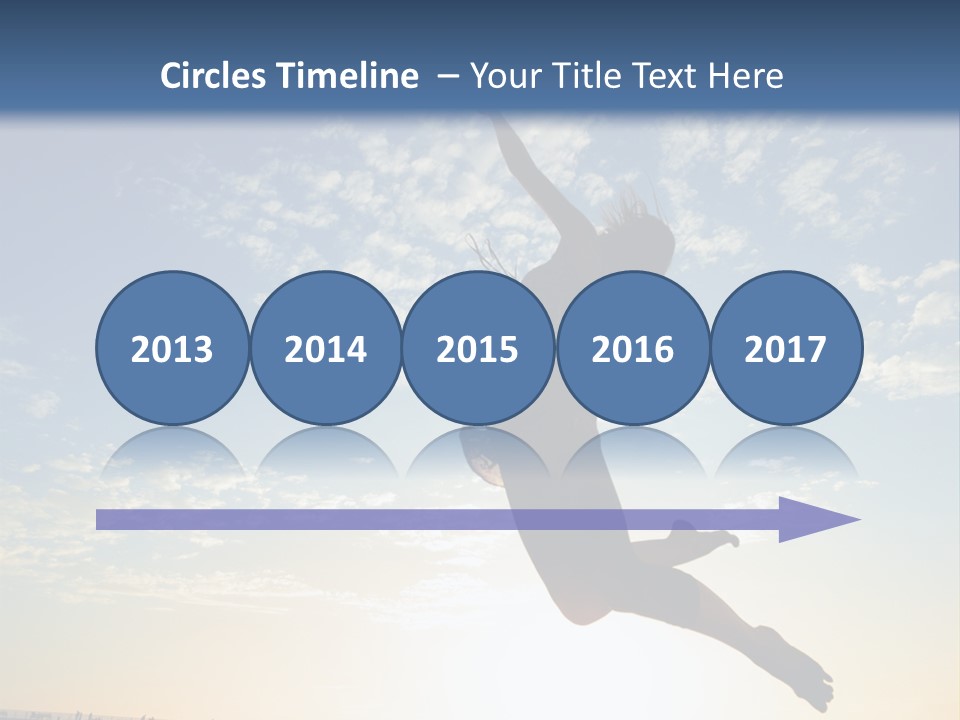 Circles Timeline – Your Title Text Here

2013

2014

2015

2016

2017